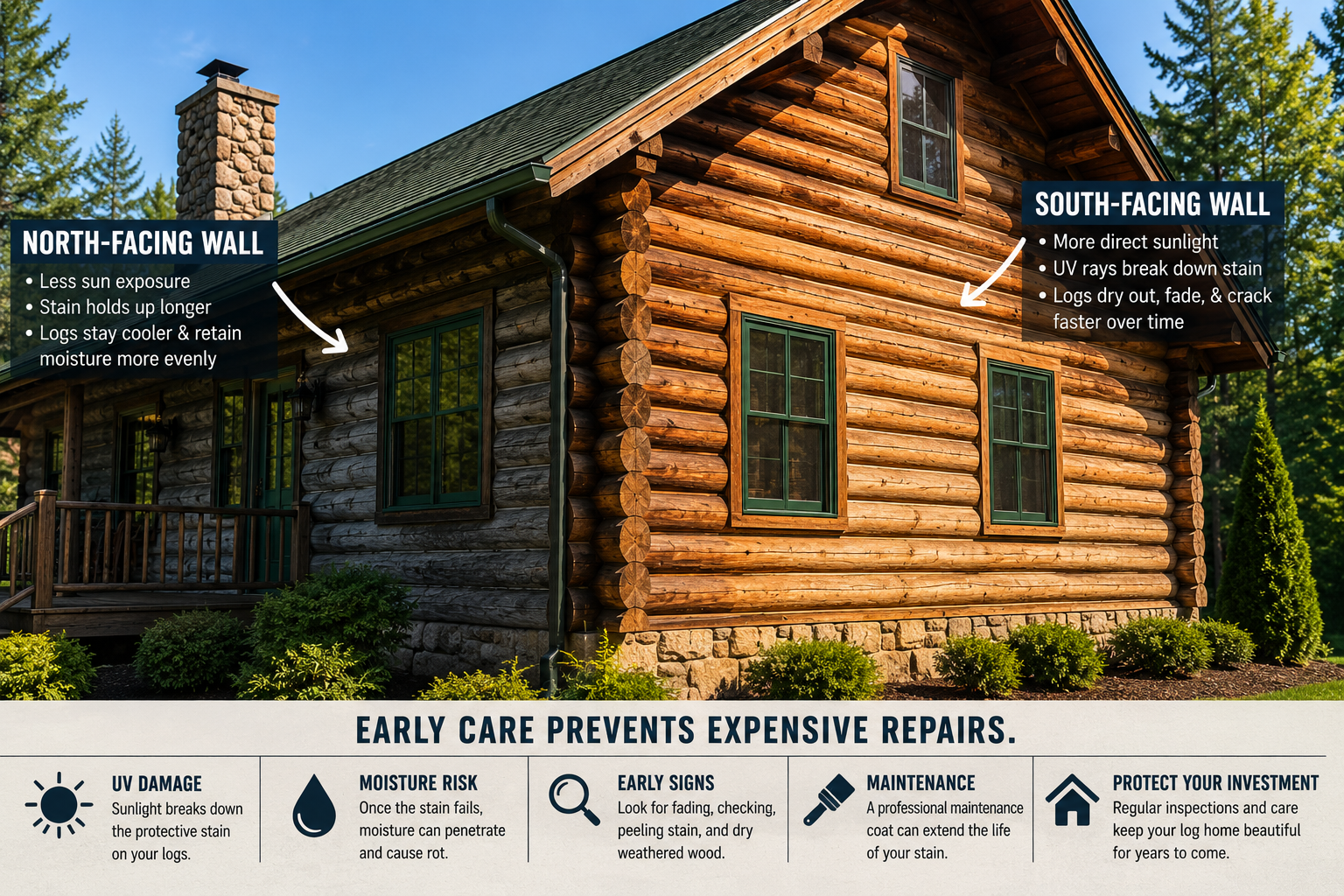 NORTH-FACING WALL
• Less sun exposure
• Stain holds up longer
• Logs stay cooler & retain moisture more evenly

SOUTH-FACING WALL
• More direct sunlight
• UV rays break down stain
• Logs dry out, fade, & crack faster over time

EARLY CARE PREVENTS EXPENSIVE REPAIRS.

UV DAMAGE
Sunlight breaks down the protective stain on your logs.

MOISTURE RISK
Once the stain fails, moisture can penetrate and cause rot.

EARLY SIGNS
Look for fading, checking, peeling stain, and dry weathered wood.

MAINTENANCE
A professional maintenance coat can extend the life of your stain.

PROTECT YOUR INVESTMENT
Regular inspections and care keep your log home beautiful for years to come.